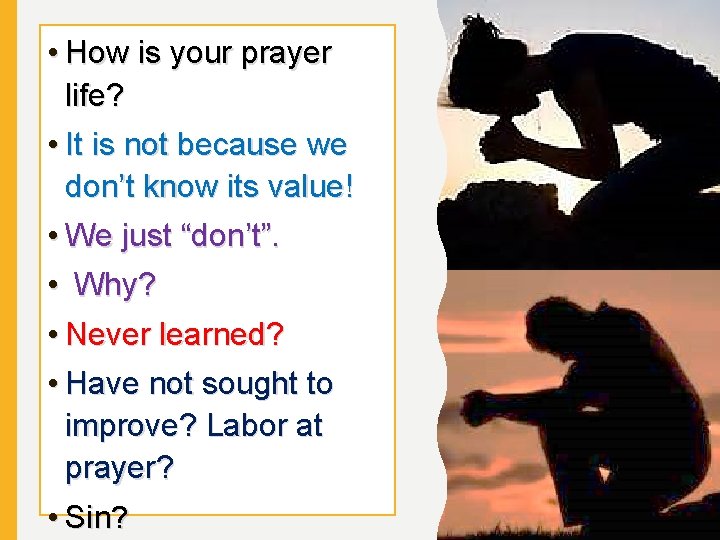 • How is your prayer life?
• It is not because we don’t know its value!
• We just “don’t”.
• Why?
• Never learned?
• Have not sought to improve? Labor at prayer?
• Sin?